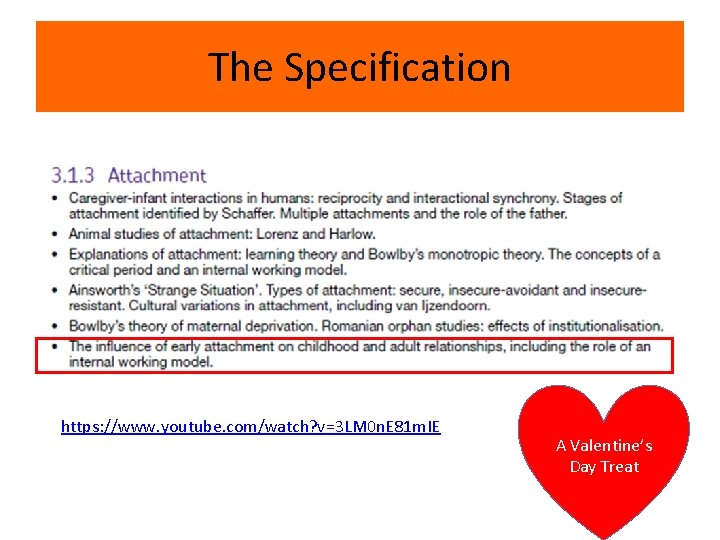 The Specification

3.1.3 Attachment

• Caregiver-infant interactions in humans: reciprocity and interactional synchrony. Stages of attachment identified by Schaffer. Multiple attachments and the role of the father.
• Animal studies of attachment: Lorenz and Harlow.
• Explanations of attachment: learning theory and Bowlby's monotropic theory. The concepts of a critical period and an internal working model.
• Ainsworth's 'Strange Situation'. Types of attachment: secure, insecure-avoidant and insecure-resistant. Cultural variations in attachment, including van Ijzendoorn.
• Bowlby's theory of maternal deprivation. Romanian orphan studies: effects of institutionalisation.
• The influence of early attachment on childhood and adult relationships, including the role of an internal working model.

https://www.youtube.com/watch?v=3LM0nE81mIE

A Valentine's Day Treat